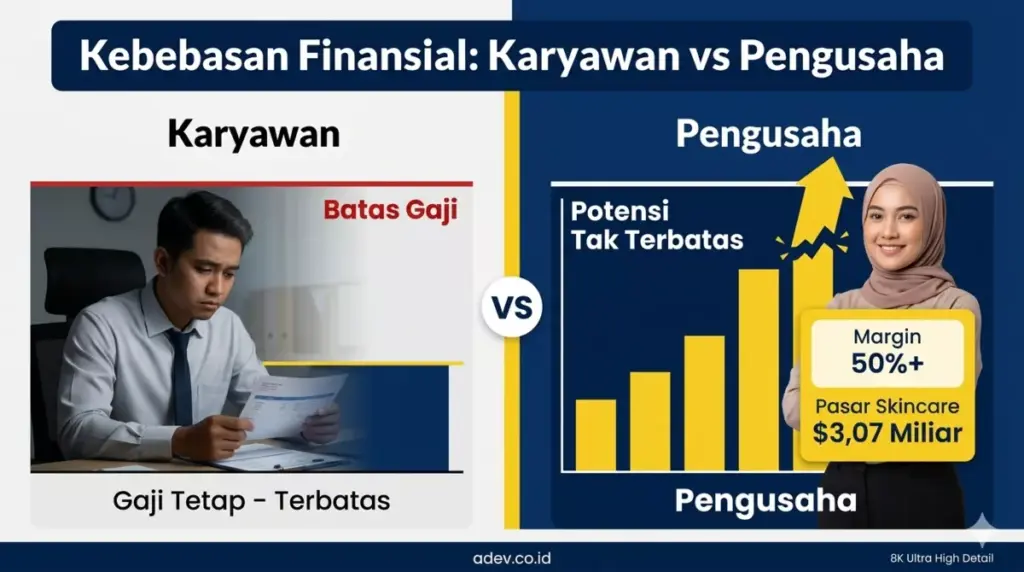 Kebebasan Finansial: Karyawan vs Pengusaha

Karyawan

Batas Gaji

Gaji Tetap - Terbatas

VS

Pengusaha

Potensi Tak Terbatas

Margin 50%+

Pasar Skincare $3,07 Miliar

Pengusaha

adev.co.id

8K Ultra High Detail